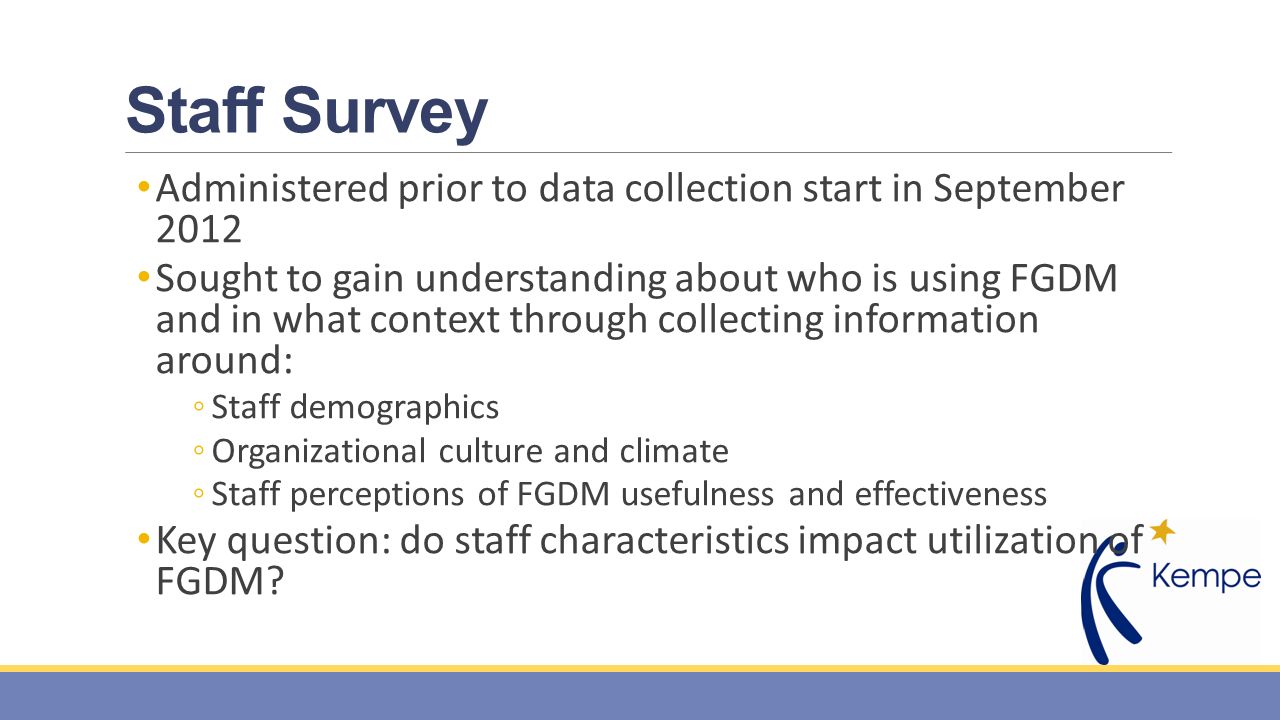 Staff Survey

• Administered prior to data collection start in September 2012

• Sought to gain understanding about who is using FGDM and in what context through collecting information around:

◦ Staff demographics

◦ Organizational culture and climate

◦ Staff perceptions of FGDM usefulness and effectiveness

• Key question: do staff characteristics impact utilization of FGDM?

Kempe